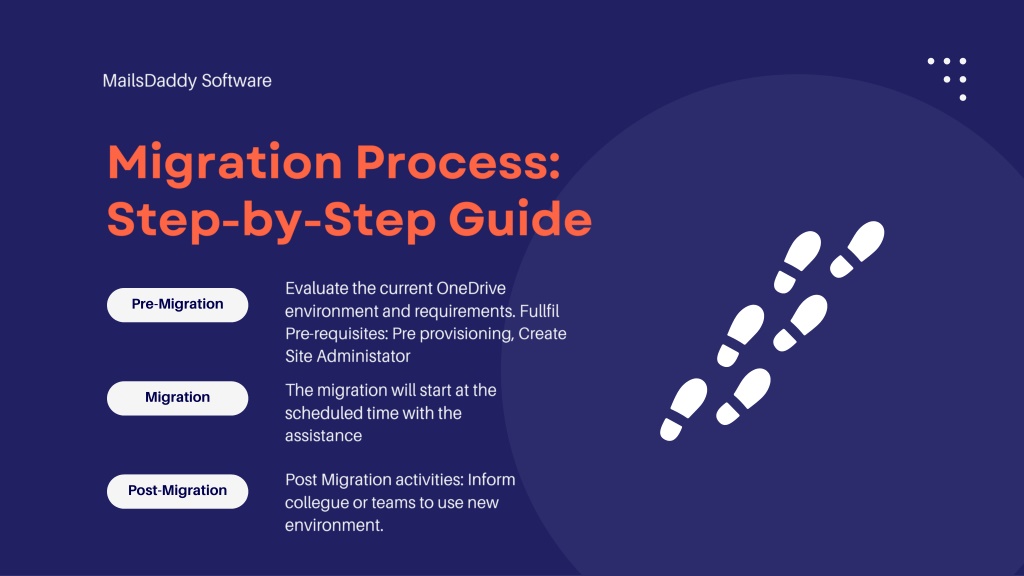 MailsDaddy Software

Migration Process: Step-by-Step Guide

Pre-Migration

Evaluate the current OneDrive environment and requirements. Fullfil Pre-requisites: Pre provisioning, Create Site Administator

Migration

The migration will start at the scheduled time with the assistance

Post-Migration

Post Migration activities: Inform collegue or teams to use new environment.